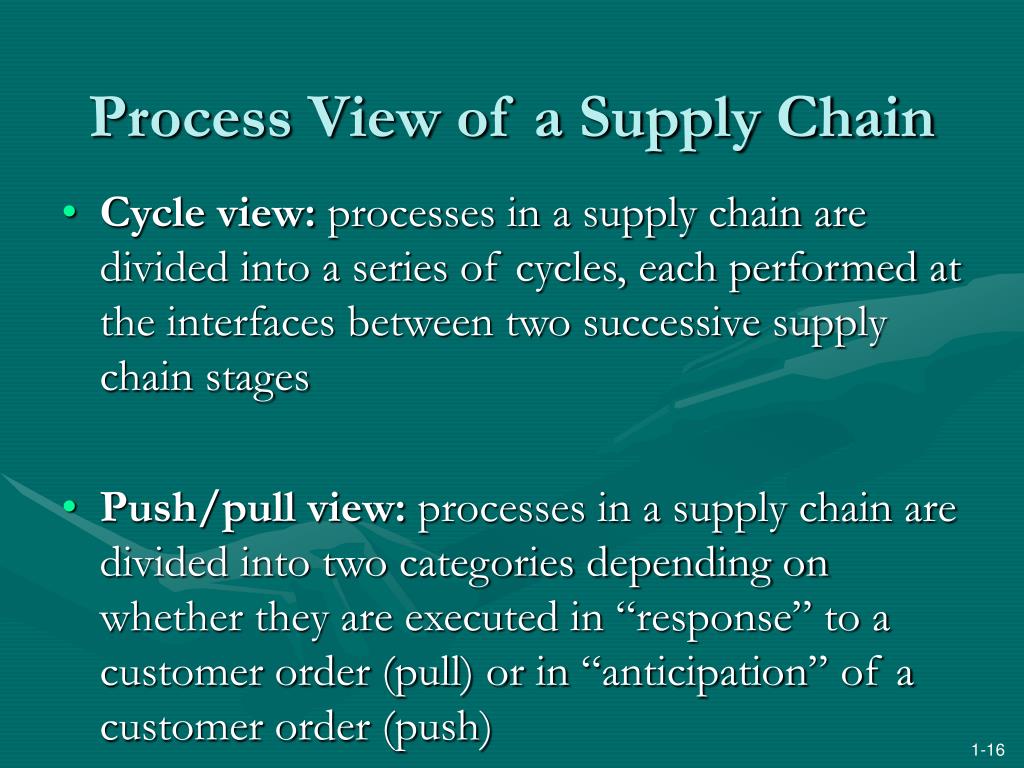 Process View of a Supply Chain

• Cycle view: processes in a supply chain are divided into a series of cycles, each performed at the interfaces between two successive supply chain stages

• Push/pull view: processes in a supply chain are divided into two categories depending on whether they are executed in “response” to a customer order (pull) or in “anticipation” of a customer order (push)

1-16